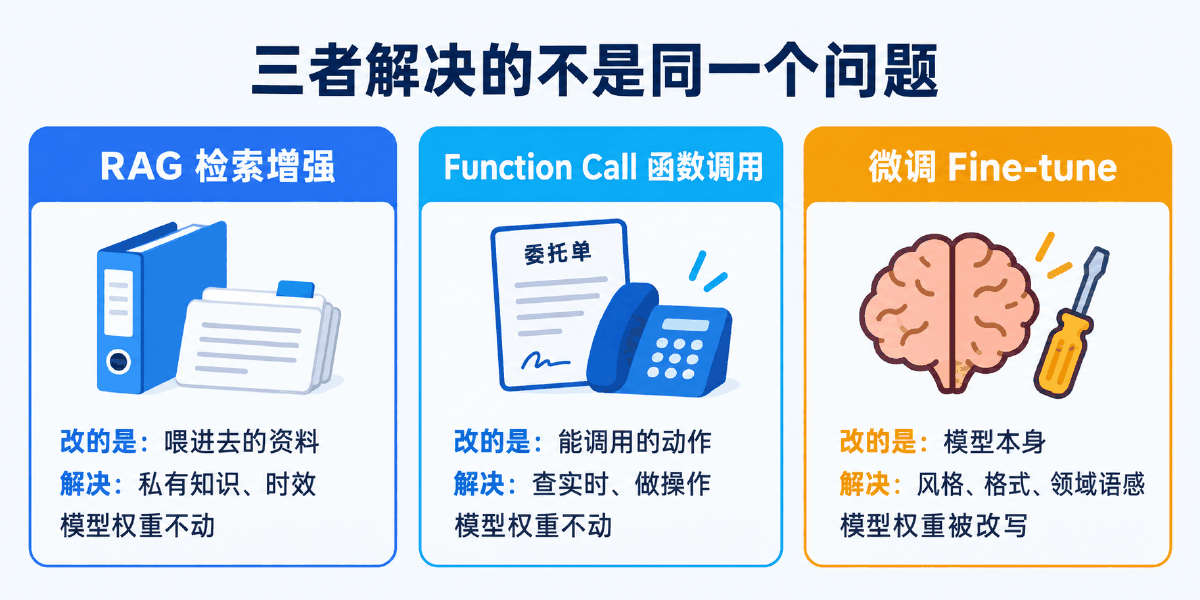 三者解决的不是同一个问题

RAG 检索增强

改的是：喂进去的资料
解决：私有知识、时效
模型权重不动

Function Call 函数调用

委托单

改的是：能调用的动作
解决：查实时、做操作
模型权重不动

微调 Fine-tune

改的是：模型本身
解决：风格、格式、领域语感
模型权重被改写